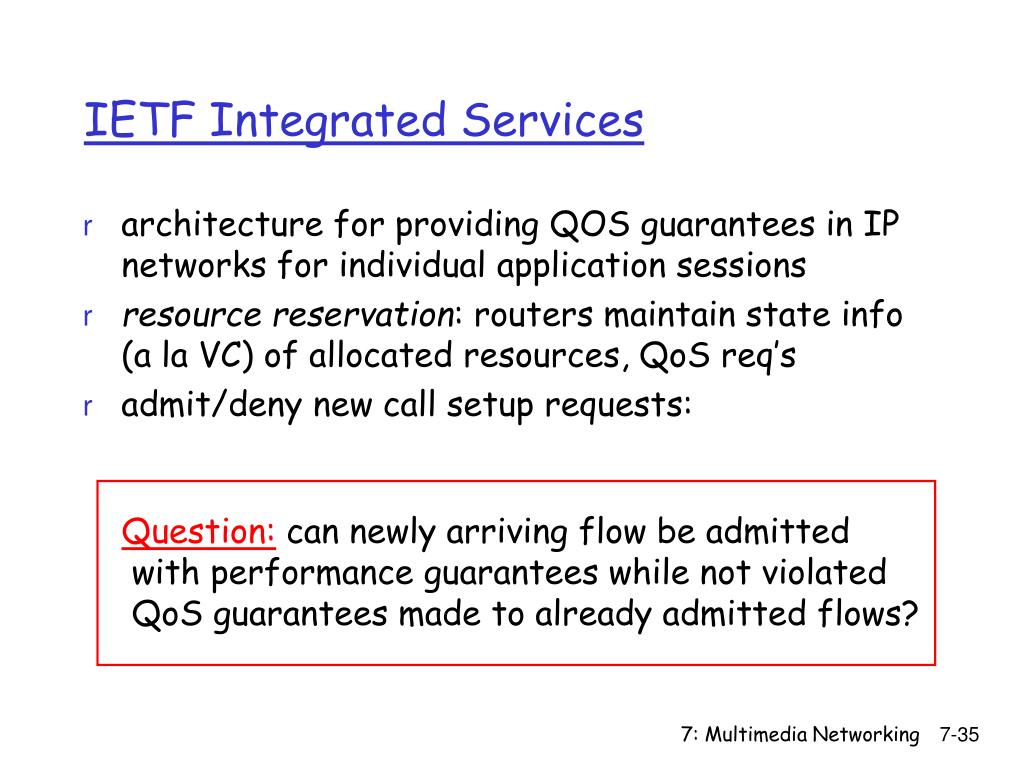 IETF Integrated Services

r architecture for providing QOS guarantees in IP networks for individual application sessions
r resource reservation: routers maintain state info (a la VC) of allocated resources, QoS req's
r admit/deny new call setup requests:

Question: can newly arriving flow be admitted with performance guarantees while not violated QoS guarantees made to already admitted flows?

7: Multimedia Networking 7-35